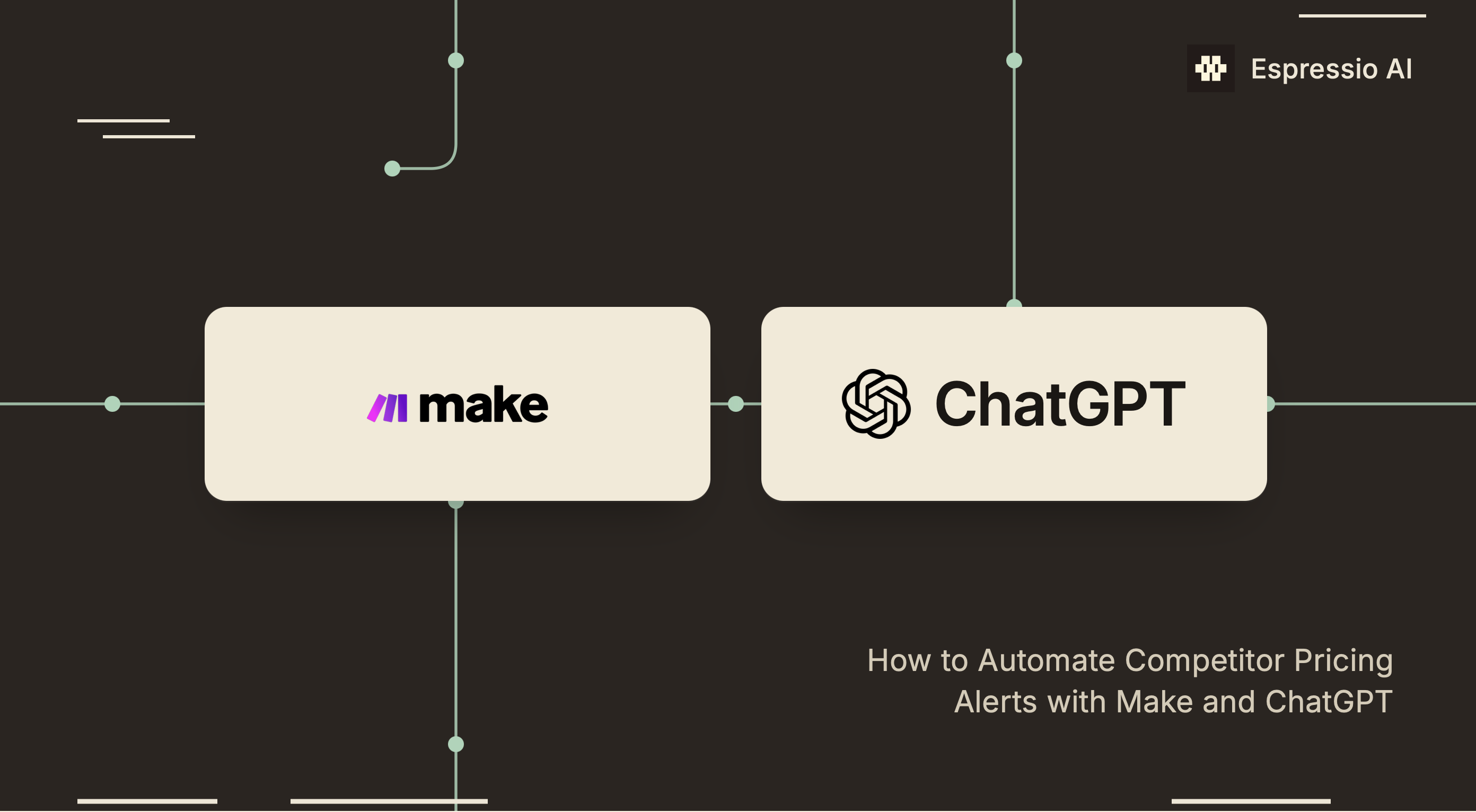 Espressio AI

make

ChatGPT

How to Automate Competitor Pricing Alerts with Make and ChatGPT